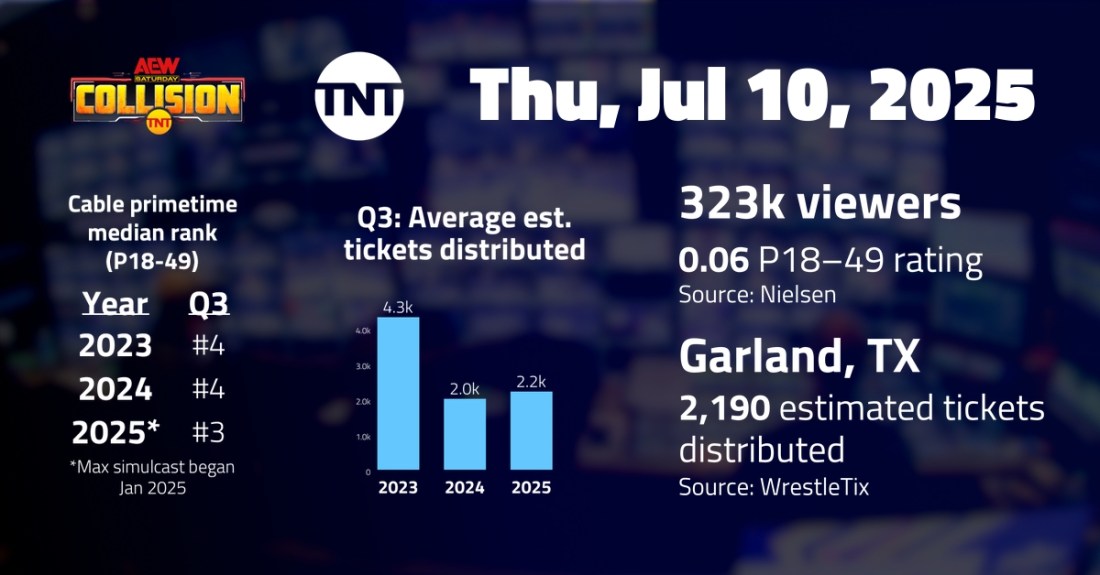 AEW SATURDAY COLLISION TNT

TNT

Thu, Jul 10, 2025

Cable primetime median rank (P18-49)

| Year | Q3 |
|---|---|
| 2023 | #4 |
| 2024 | #4 |
| 2025* | #3 |

*Max simulcast began Jan 2025

Q3: Average est. tickets distributed

4.3k
2.0k
2.2k
4.0k
3.0k
2.0k
1.0k
0
2023
2024
2025

323k viewers

0.06 P18–49 rating
Source: Nielsen

Garland, TX

2,190 estimated tickets distributed
Source: WrestleTix